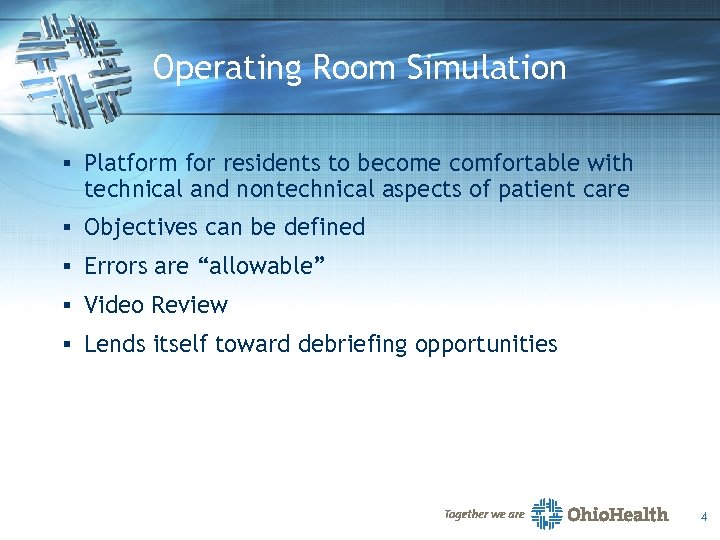 Operating Room Simulation

▪ Platform for residents to become comfortable with technical and nontechnical aspects of patient care

▪ Objectives can be defined

▪ Errors are “allowable”

▪ Video Review

▪ Lends itself toward debriefing opportunities

Together we are OhioHealth

4